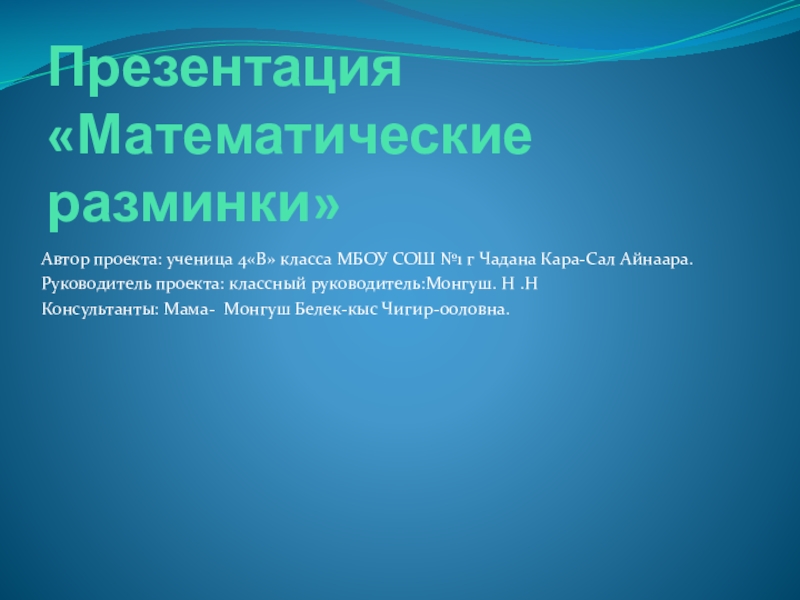 Презентация «Математические разминки»

Автор проекта: ученица 4«В» класса МБОУ СОШ №1 г Чадана Кара-Сал Айнаара.

Руководитель проекта: классный руководитель:Монгуш. Н .Н

Консультанты: Мама- Монгуш Белек-кыс Чигир-ооловна.